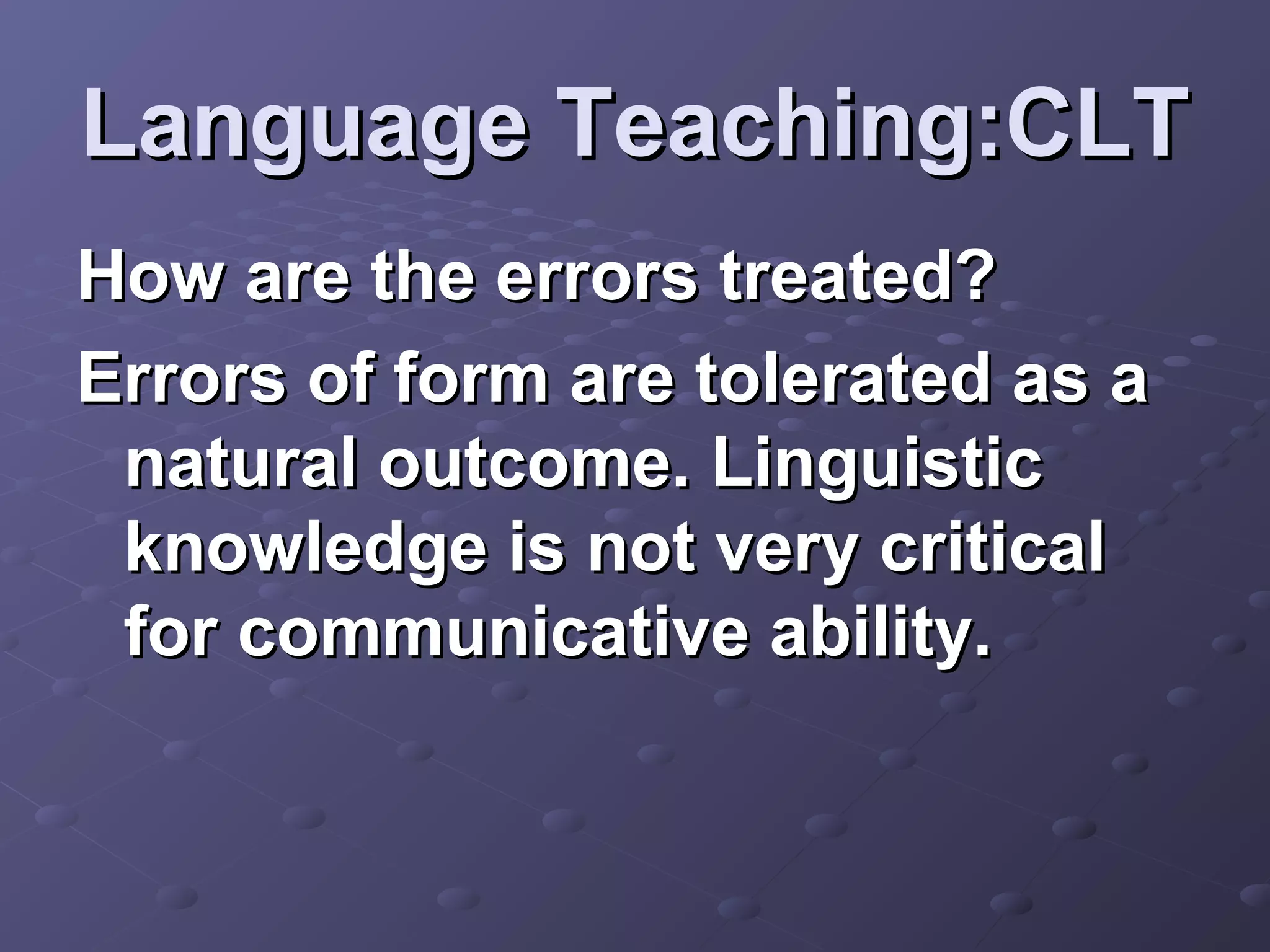 Language Teaching:CLT

How are the errors treated?

Errors of form are tolerated as a natural outcome. Linguistic knowledge is not very critical for communicative ability.